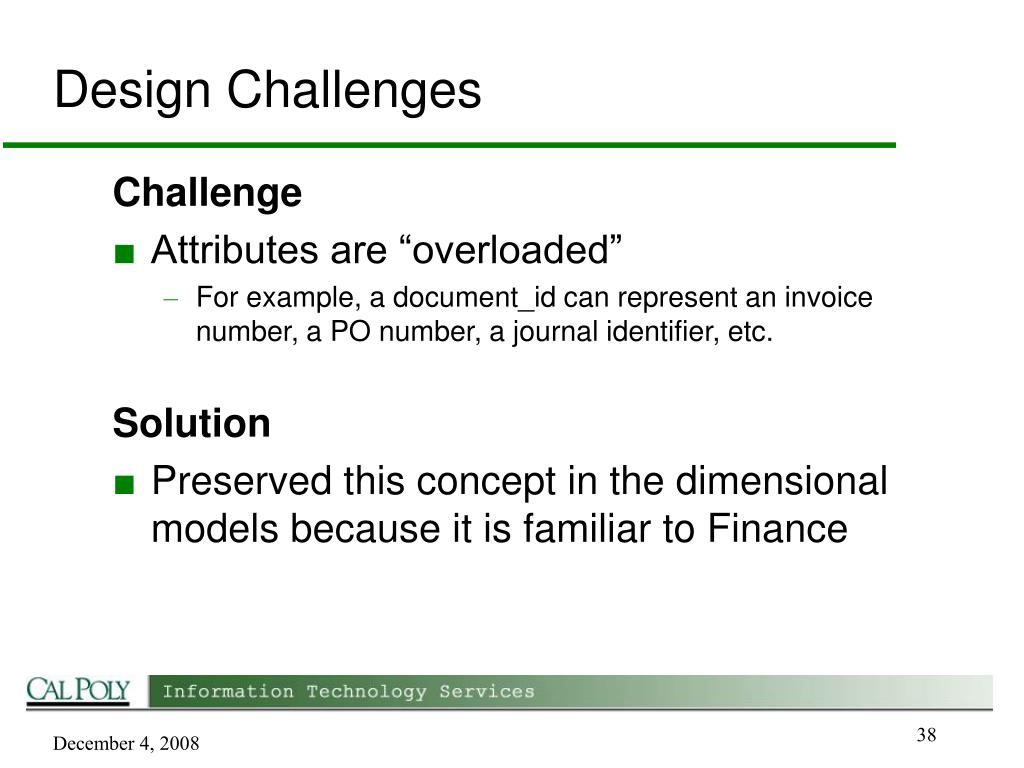 Design Challenges

Challenge

■ Attributes are “overloaded”

– For example, a document_id can represent an invoice number, a PO number, a journal identifier, etc.

Solution

■ Preserved this concept in the dimensional models because it is familiar to Finance

CAL POLY Information Technology Services

December 4, 2008

38